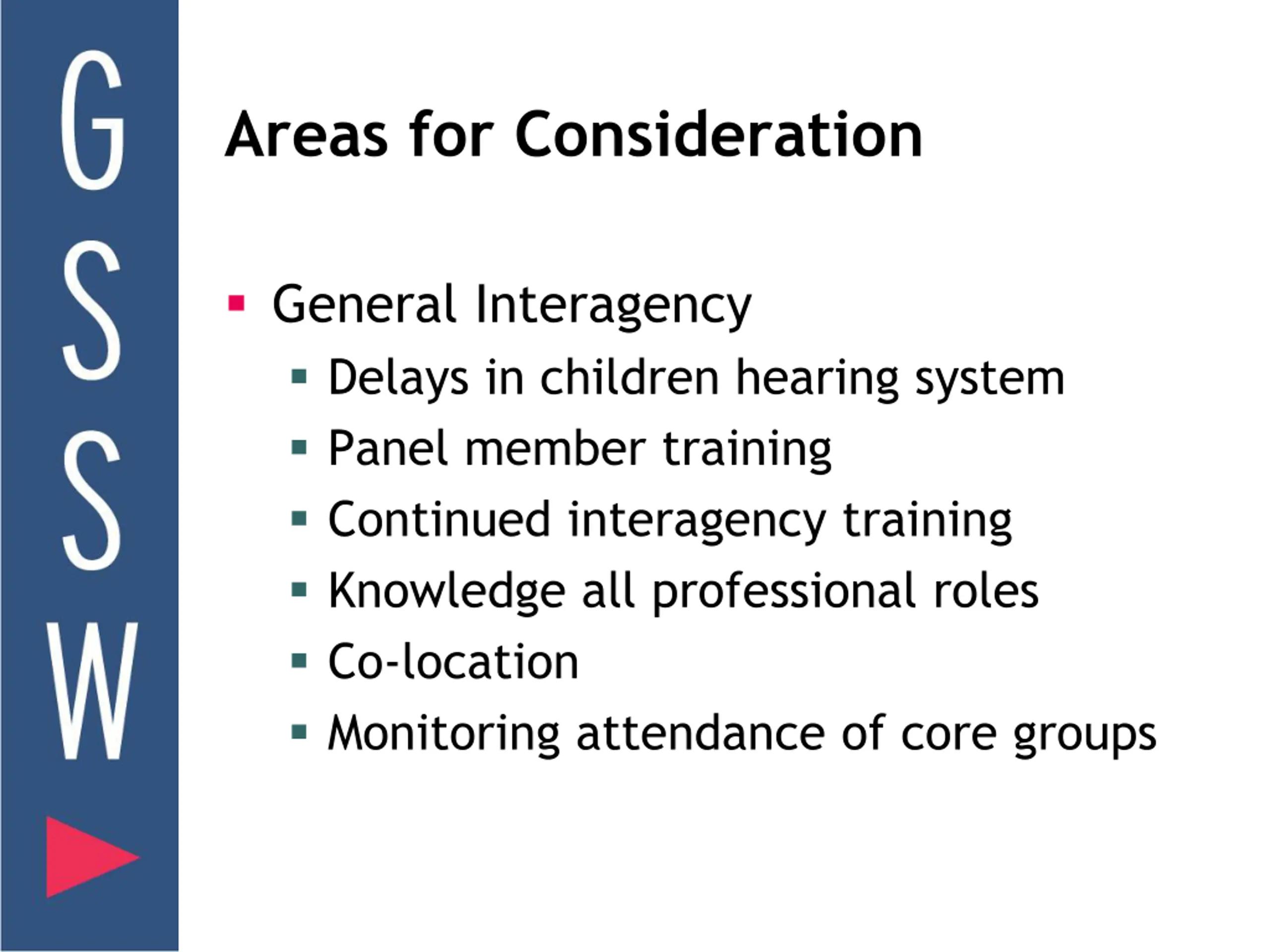 GSSW

Areas for Consideration

- General Interagency
  - Delays in children hearing system
  - Panel member training
  - Continued interagency training
  - Knowledge all professional roles
  - Co-location
  - Monitoring attendance of core groups